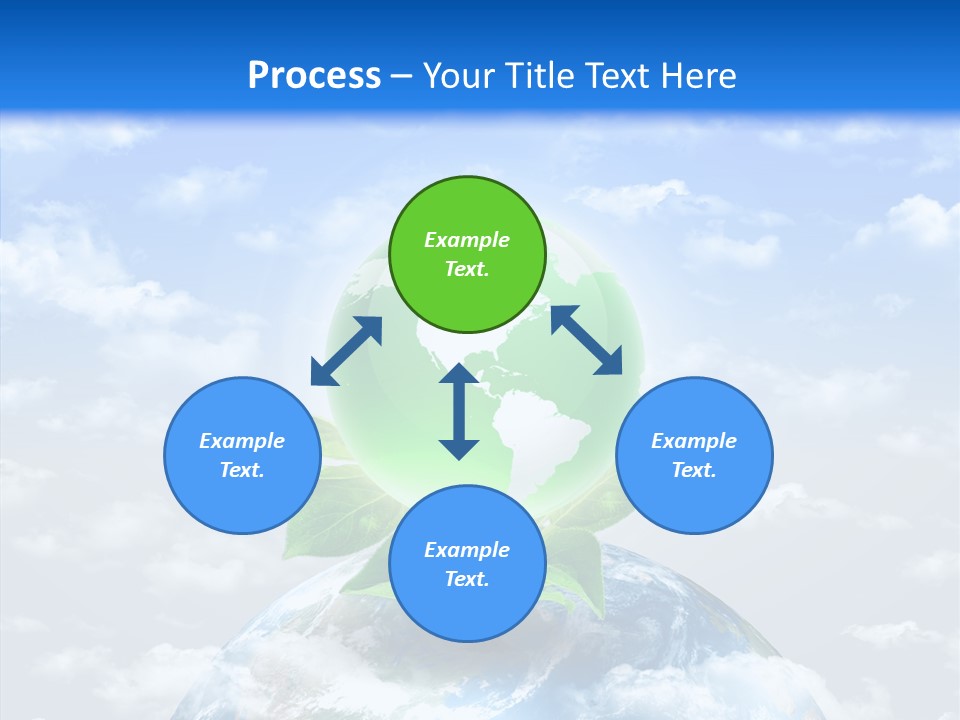 Process – Your Title Text Here

Example Text.

Example Text.

Example Text.

Example Text.